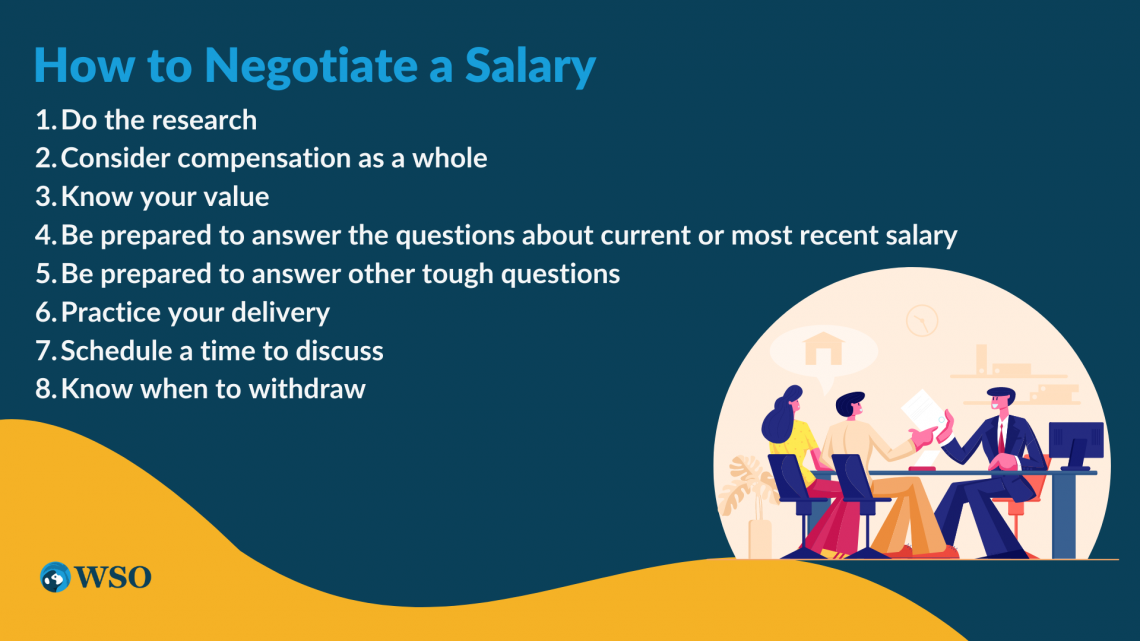 How to Negotiate a Salary

1. Do the research
2. Consider compensation as a whole
3. Know your value
4. Be prepared to answer the questions about current or most recent salary
5. Be prepared to answer other tough questions
6. Practice your delivery
7. Schedule a time to discuss
8. Know when to withdraw

WSO